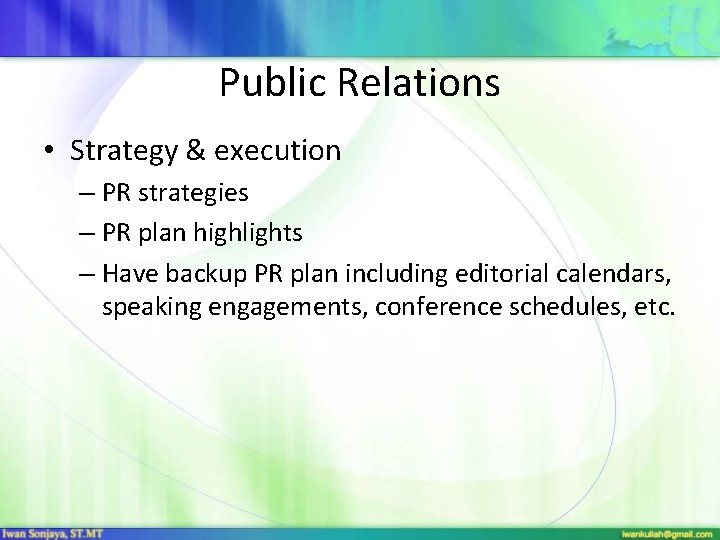 Public Relations

• Strategy & execution
– PR strategies
– PR plan highlights
– Have backup PR plan including editorial calendars, speaking engagements, conference schedules, etc.

Iwan Sonjaya, ST.MT

iwankuliah@gmail.com